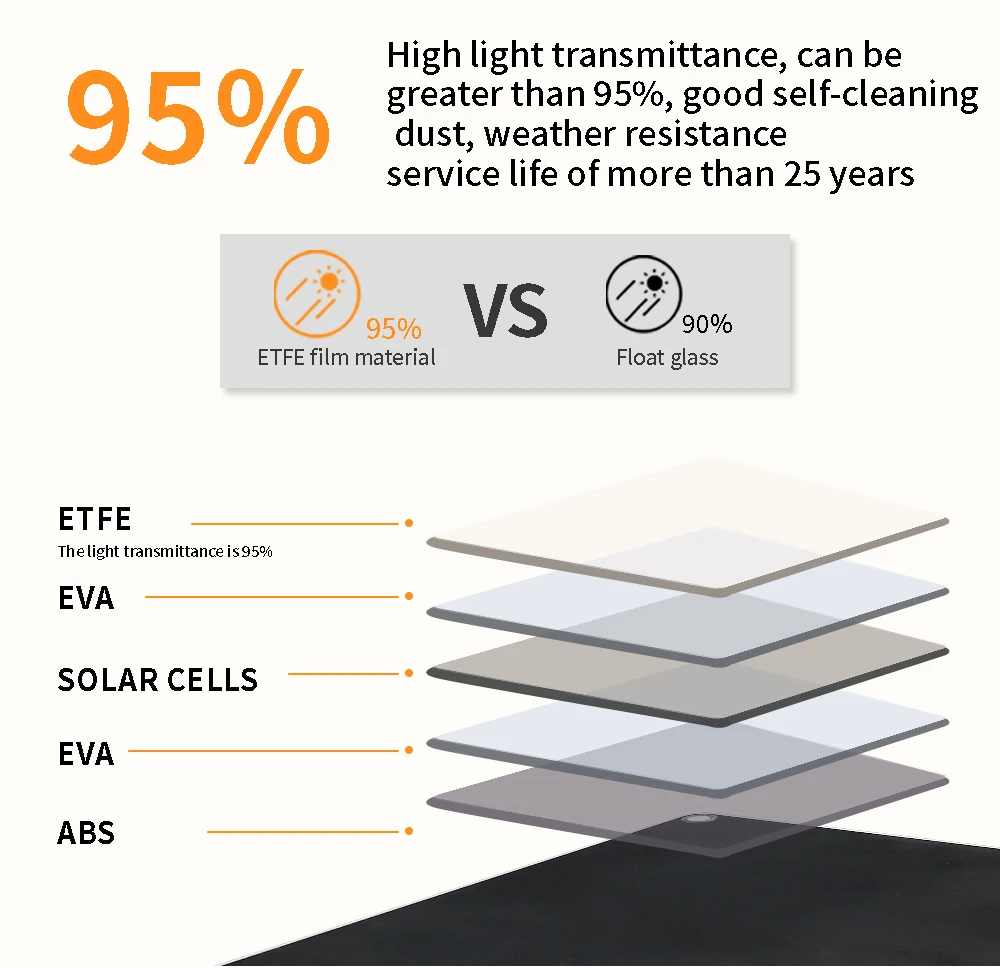 95%

High light transmittance, can be greater than 95%, good self-cleaning dust, weather resistance service life of more than 25 years

95%
ETFE film material

VS

90%
Float glass

ETFE
The light transmittance is 95%

EVA

SOLAR CELLS

EVA

ABS